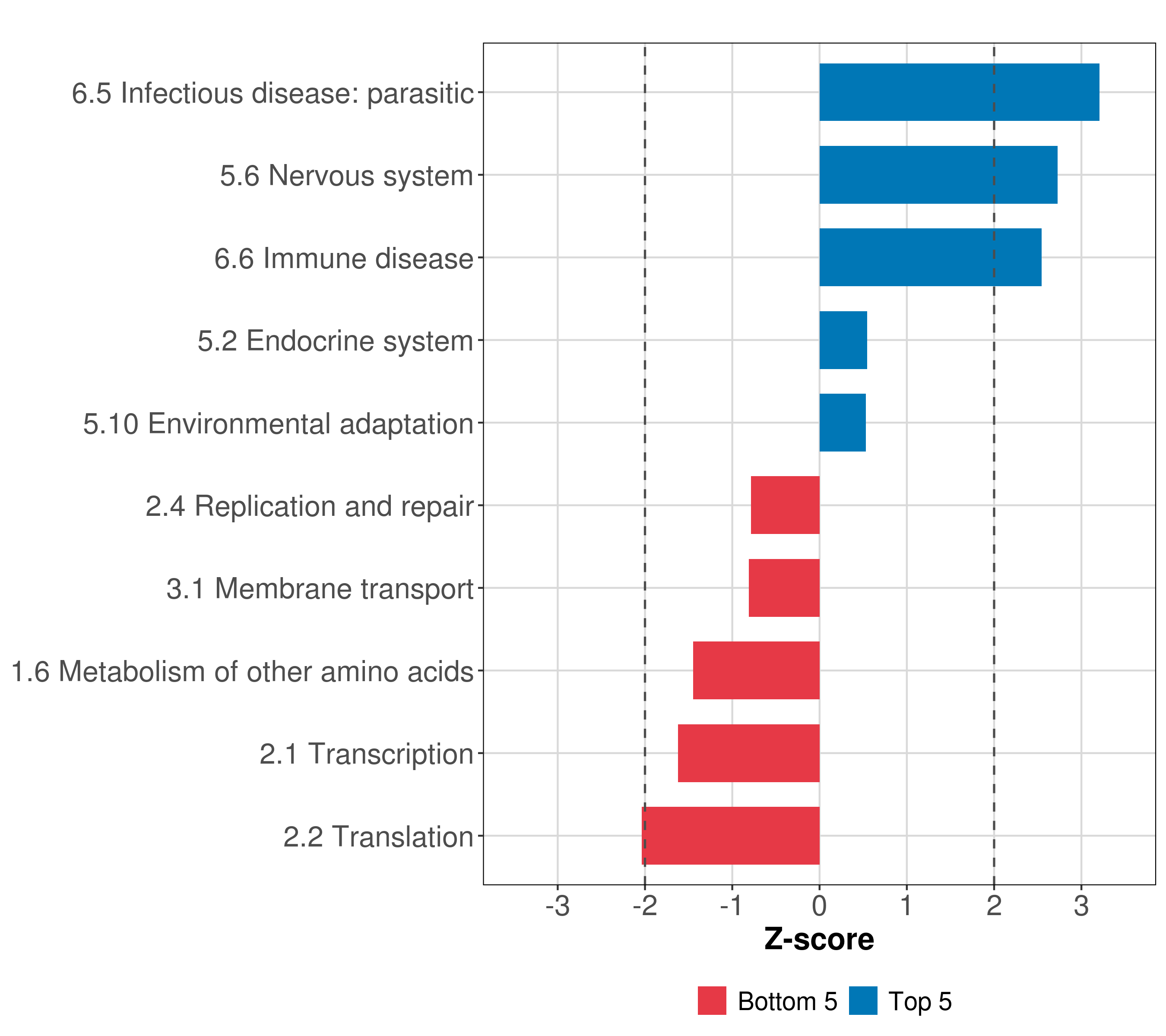 6.5 Infectious disease: parasitic
5.6 Nervous system
6.6 Immune disease
5.2 Endocrine system
5.10 Environmental adaptation
2.4 Replication and repair
3.1 Membrane transport
1.6 Metabolism of other amino acids
2.1 Transcription
2.2 Translation

-3 -2 -1 0 1 2 3

Z-score

Bottom 5 Top 5